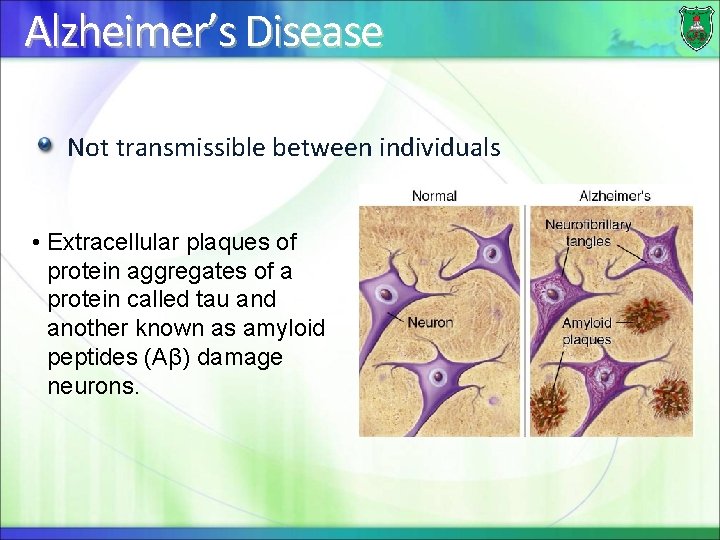 Alzheimer's Disease

• Not transmissible between individuals

• Extracellular plaques of protein aggregates of a protein called tau and another known as amyloid peptides (Aβ) damage neurons.

Normal

Neuron

Alzheimer's

Neurofibrillary tangles

Amyloid plaques